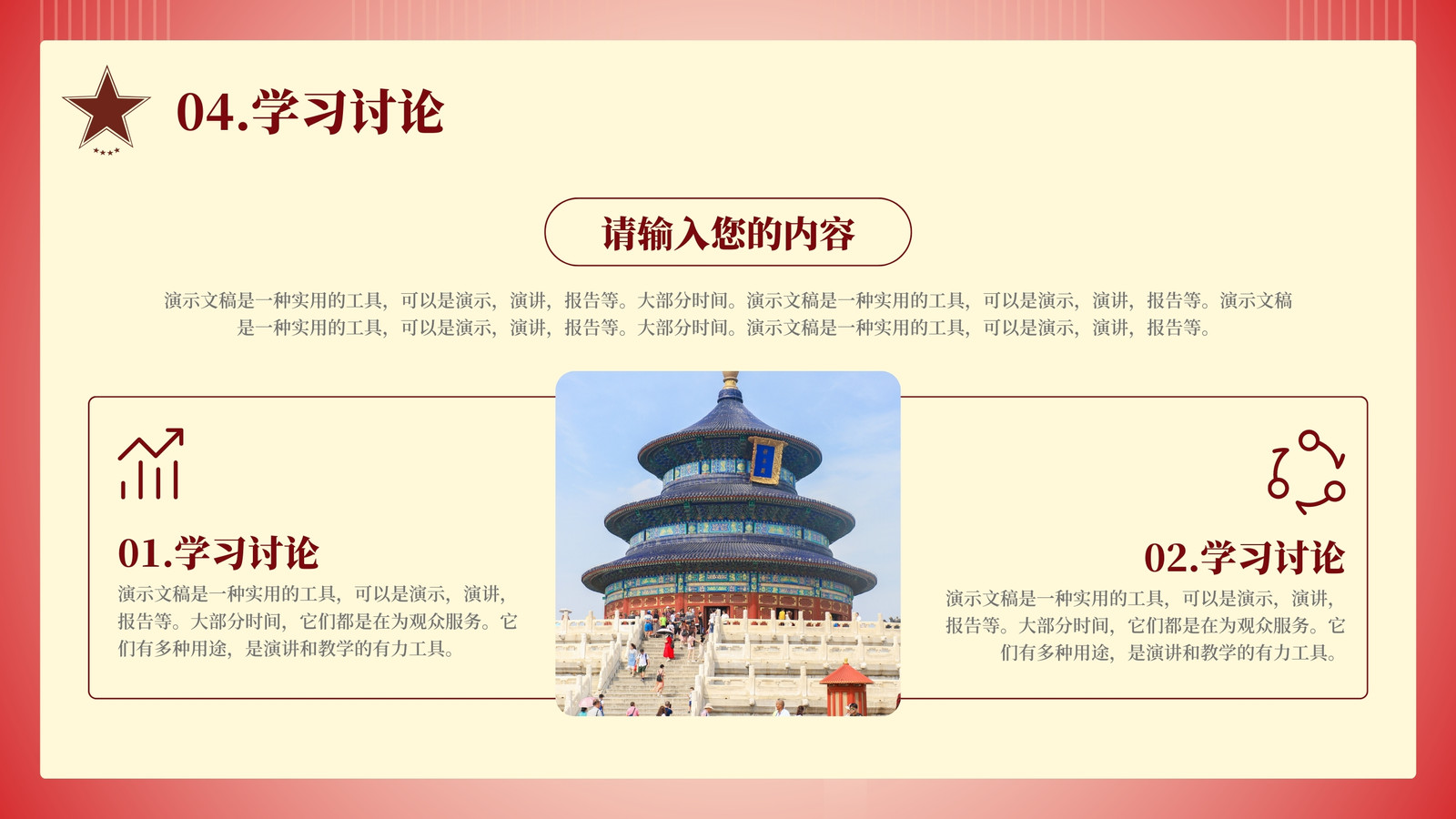 04.学习讨论

请输入您的内容

演示文稿是一种实用的工具，可以是演示，演讲，报告等。大部分时间。演示文稿是一种实用的工具，可以是演示，演讲，报告等。演示文稿是一种实用的工具，可以是演示，演讲，报告等。大部分时间。演示文稿是一种实用的工具，可以是演示，演讲，报告等。

01.学习讨论

演示文稿是一种实用的工具，可以是演示，演讲，报告等。大部分时间，它们都是在为观众服务。它们有多种用途，是演讲和教学的有力工具。

02.学习讨论

演示文稿是一种实用的工具，可以是演示，演讲，报告等。大部分时间，它们都是在为观众服务。它们有多种用途，是演讲和教学的有力工具。